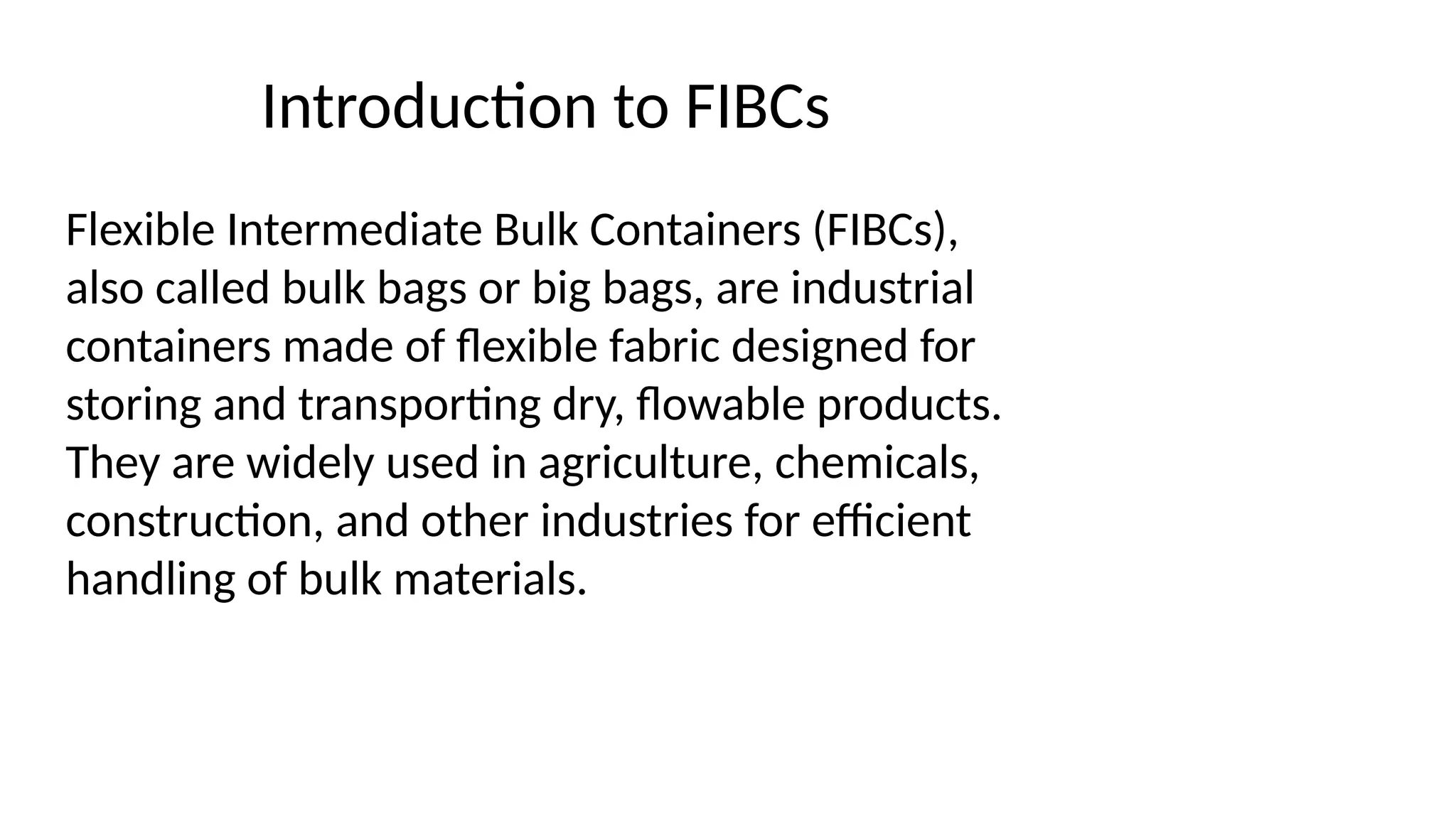 Introduction to FIBCs

Flexible Intermediate Bulk Containers (FIBCs), also called bulk bags or big bags, are industrial containers made of flexible fabric designed for storing and transporting dry, flowable products. They are widely used in agriculture, chemicals, construction, and other industries for efficient handling of bulk materials.